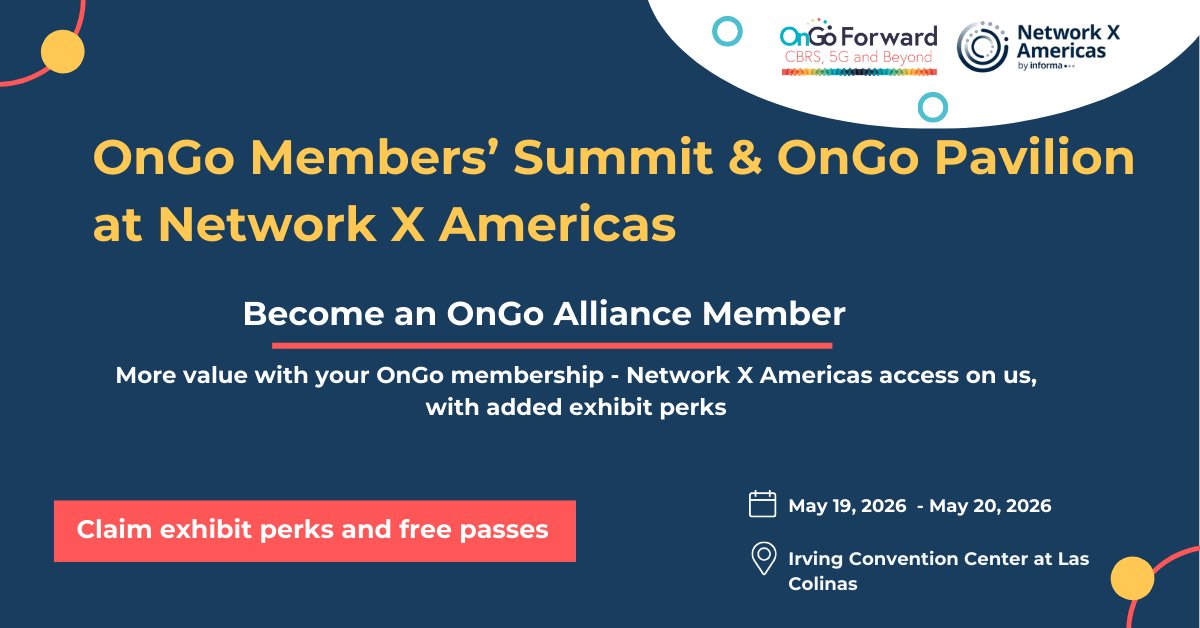 OnGo Forward
CBRS, 5G and Beyond

Network X Americas
by informa

OnGo Members' Summit & OnGo Pavilion at Network X Americas

Become an OnGo Alliance Member

More value with your OnGo membership - Network X Americas access on us, with added exhibit perks

Claim exhibit perks and free passes

May 19, 2026 - May 20, 2026

Irving Convention Center at Las Colinas